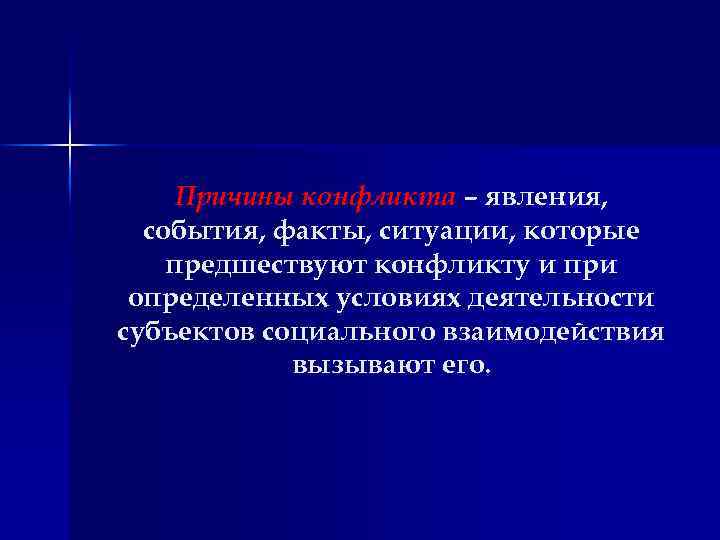 Причины конфликта – явления, события, факты, ситуации, которые предшествуют конфликту и при определенных условиях деятельности субъектов социального взаимодействия вызывают его.